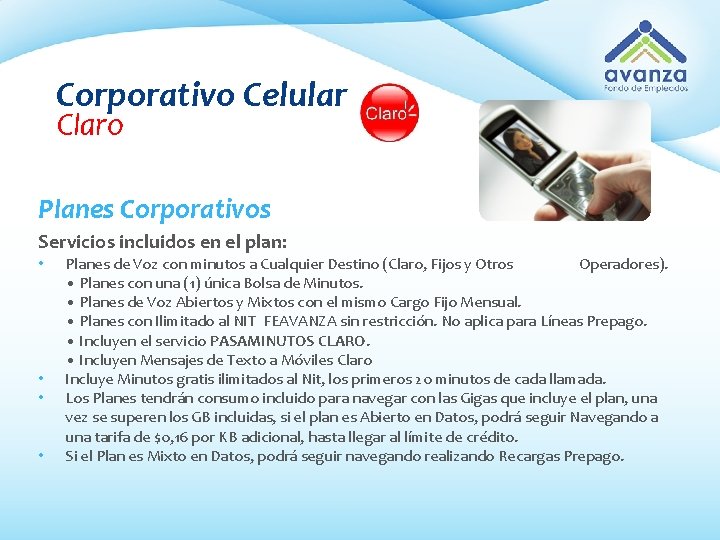 avanza
Fondo de Empleados

Corporativo Celular
Claro

Claro

Planes Corporativos

Servicios incluidos en el plan:

• Planes de Voz con minutos a Cualquier Destino (Claro, Fijos y Otros Operadores).
  • Planes con una (1) única Bolsa de Minutos.
  • Planes de Voz Abiertos y Mixtos con el mismo Cargo Fijo Mensual.
  • Planes con Ilimitado al NIT FEAVANZA sin restricción. No aplica para Líneas Prepago.
  • Incluyen el servicio PASAMINUTOS CLARO.
  • Incluyen Mensajes de Texto a Móviles Claro
• Incluye Minutos gratis ilimitados al Nit, los primeros 20 minutos de cada llamada.
• Los Planes tendrán consumo incluido para navegar con las Gigas que incluye el plan, una vez se superen los GB incluidas, si el plan es Abierto en Datos, podrá seguir Navegando a una tarifa de $0,16 por KB adicional, hasta llegar al límite de crédito.
• Si el Plan es Mixto en Datos, podrá seguir navegando realizando Recargas Prepago.